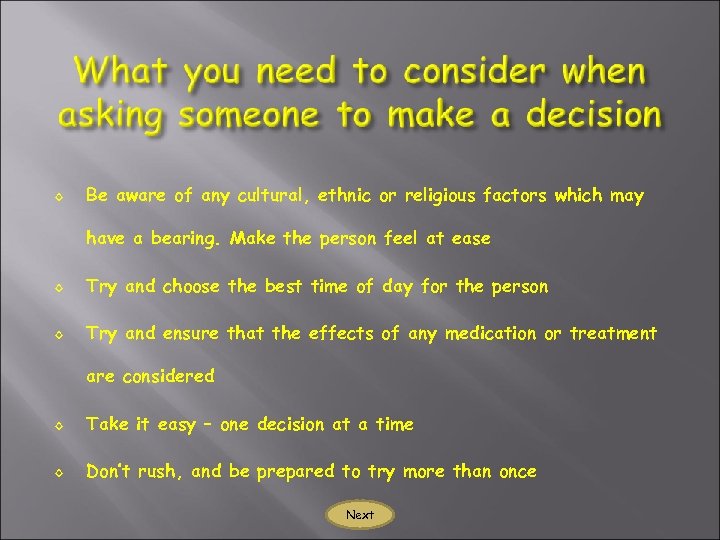 What you need to consider when asking someone to make a decision

◇ Be aware of any cultural, ethnic or religious factors which may have a bearing. Make the person feel at ease

◇ Try and choose the best time of day for the person

◇ Try and ensure that the effects of any medication or treatment are considered

◇ Take it easy – one decision at a time

◇ Don't rush, and be prepared to try more than once

Next